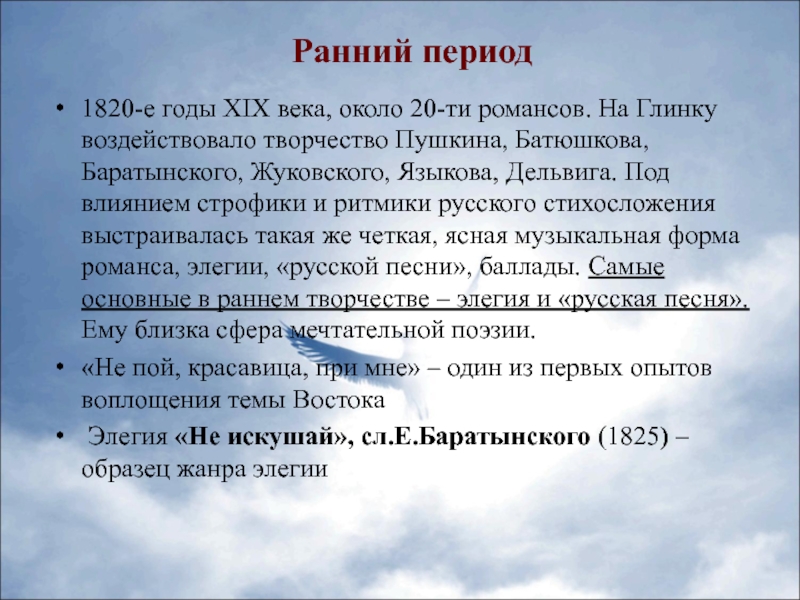 Ранний период

• 1820-е годы XIX века, около 20-ти романсов. На Глинку воздействовало творчество Пушкина, Батюшкова, Баратынского, Жуковского, Языкова, Дельвига. Под влиянием строфики и ритмики русского стихосложения выстраивалась такая же четкая, ясная музыкальная форма романса, элегии, «русской песни», баллады. Самые основные в раннем творчестве – элегия и «русская песня». Ему близка сфера мечтательной поэзии.

• «Не пой, красавица, при мне» – один из первых опытов воплощения темы Востока

• Элегия «Не искушай», сл.Е.Баратынского (1825) – образец жанра элегии